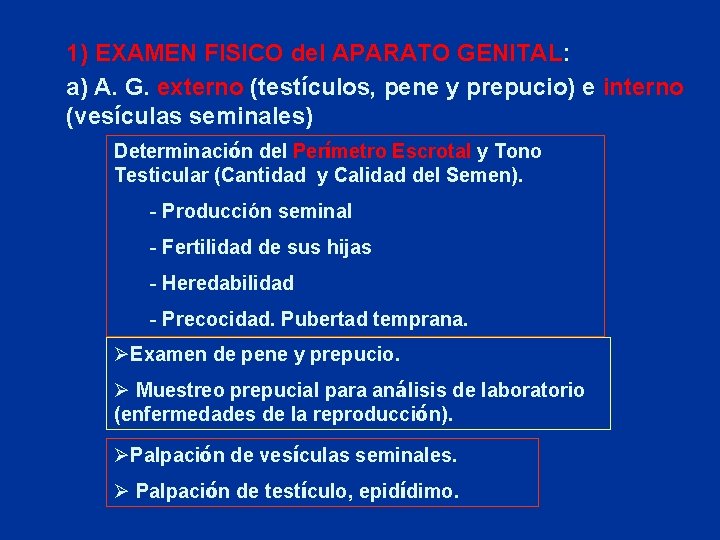 1) EXAMEN FISICO del APARATO GENITAL:

a) A. G. externo (testículos, pene y prepucio) e interno (vesículas seminales)

Determinación del Perímetro Escrotal y Tono Testicular (Cantidad y Calidad del Semen).

- Producción seminal

- Fertilidad de sus hijas

- Heredabilidad

- Precocidad. Pubertad temprana.

➢Examen de pene y prepucio.

➢ Muestreo prepucial para análisis de laboratorio (enfermedades de la reproducción).

➢Palpación de vesículas seminales.

➢ Palpación de testículo, epidídimo.